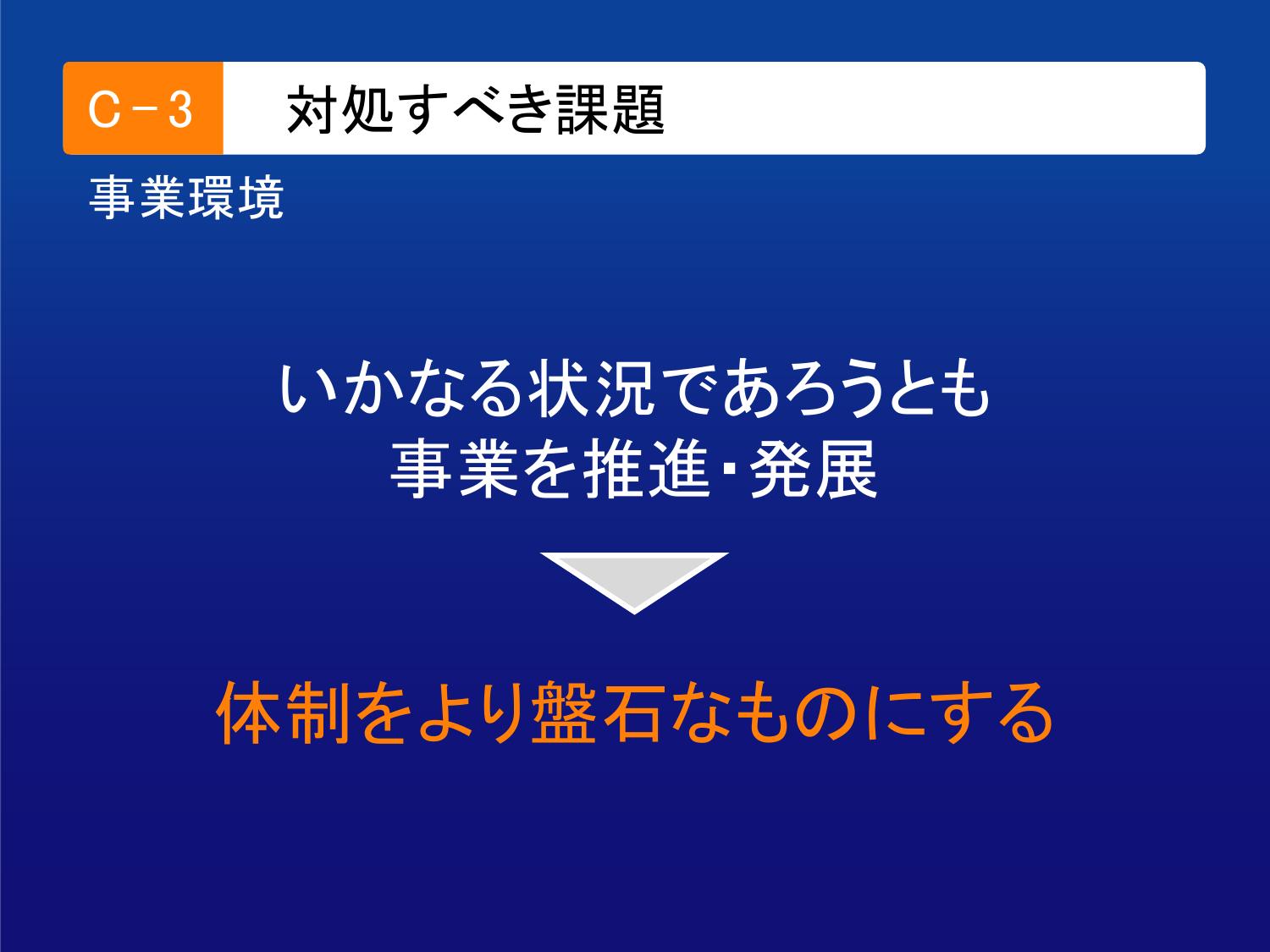 C－3　対処すべき課題

事業環境

いかなる状況であろうとも
事業を推進･発展

体制をより盤石なものにする